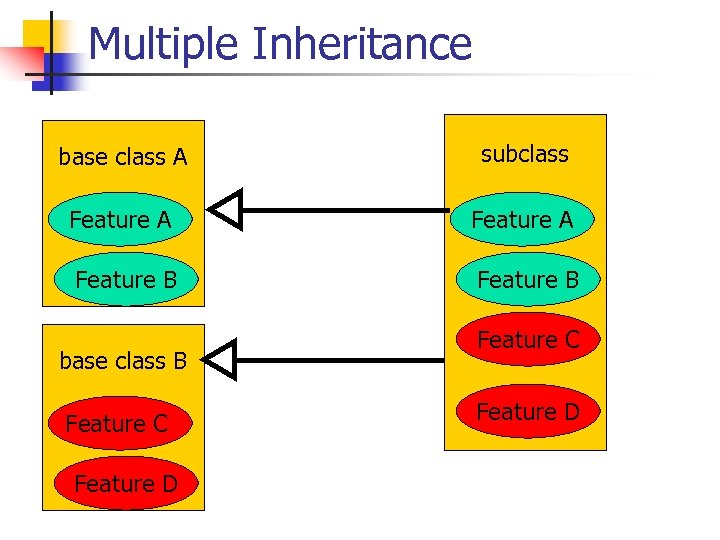 Multiple Inheritance

base class A

Feature A

Feature B

base class B

Feature C

Feature D

subclass

Feature A

Feature B

Feature C

Feature D